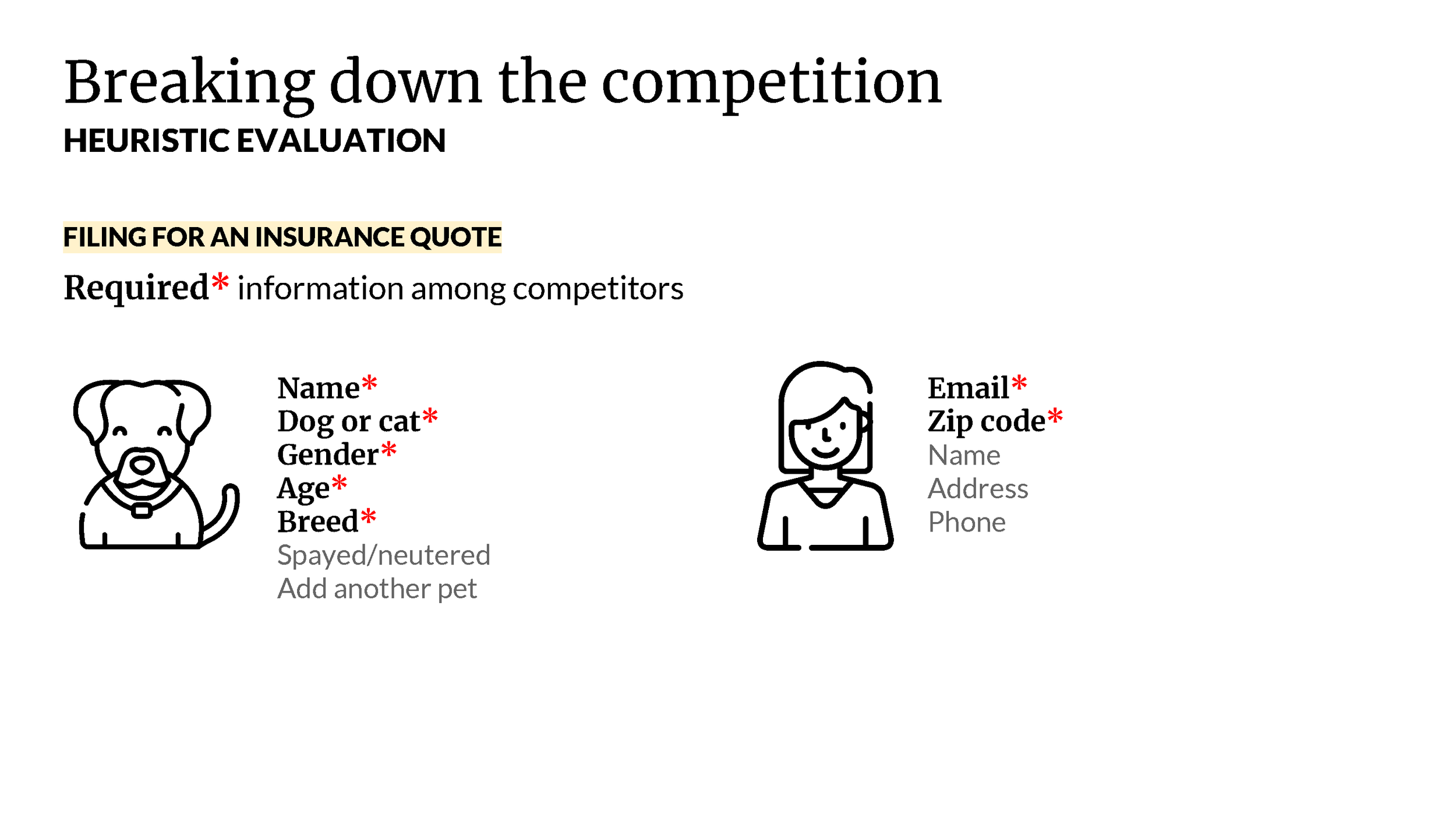 Breaking down the competition
HEURISTIC EVALUATION

FILING FOR AN INSURANCE QUOTE

Required* information among competitors

Name*
Dog or cat*
Gender*
Age*
Breed*
Spayed/neutered
Add another pet

Email*
Zip code*
Name
Address
Phone